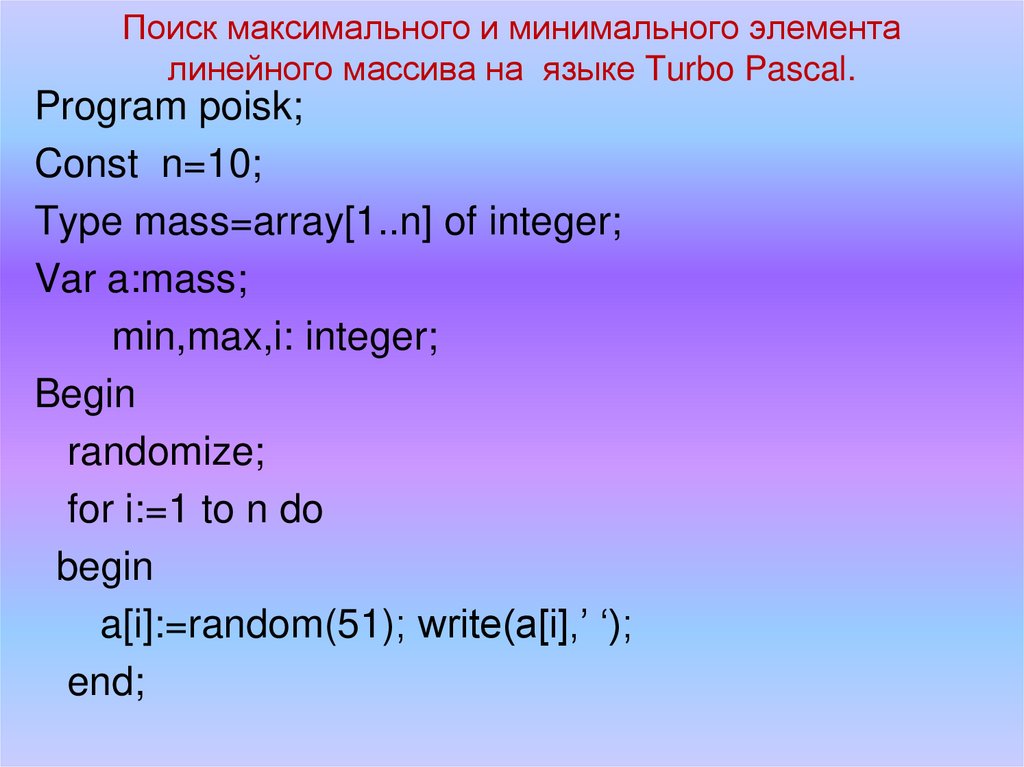 Поиск максимального и минимального элемента линейного массива на языке Turbo Pascal.

Program poisk;
Const n=10;
Type mass=array[1..n] of integer;
Var a:mass;
min,max,i: integer;
Begin
randomize;
for i:=1 to n do
begin
a[i]:=random(51); write(a[i],’ ‘);
end;